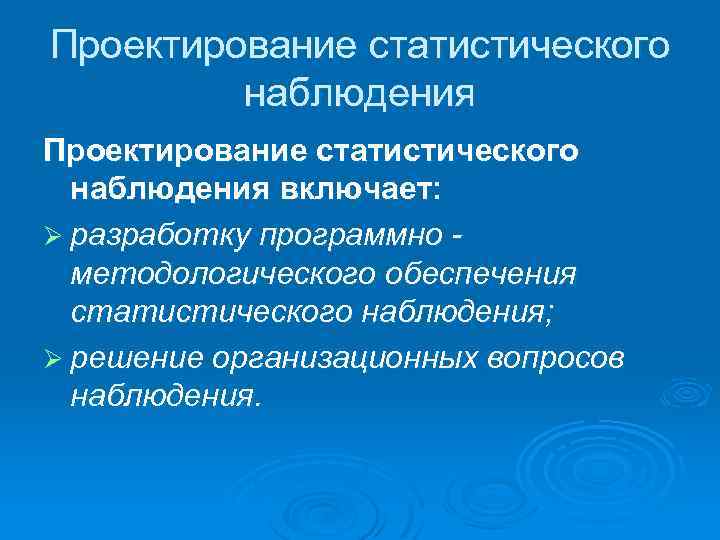 Проектирование статистического наблюдения

Проектирование статистического наблюдения включает:

➢ разработку программно - методологического обеспечения статистического наблюдения;

➢ решение организационных вопросов наблюдения.